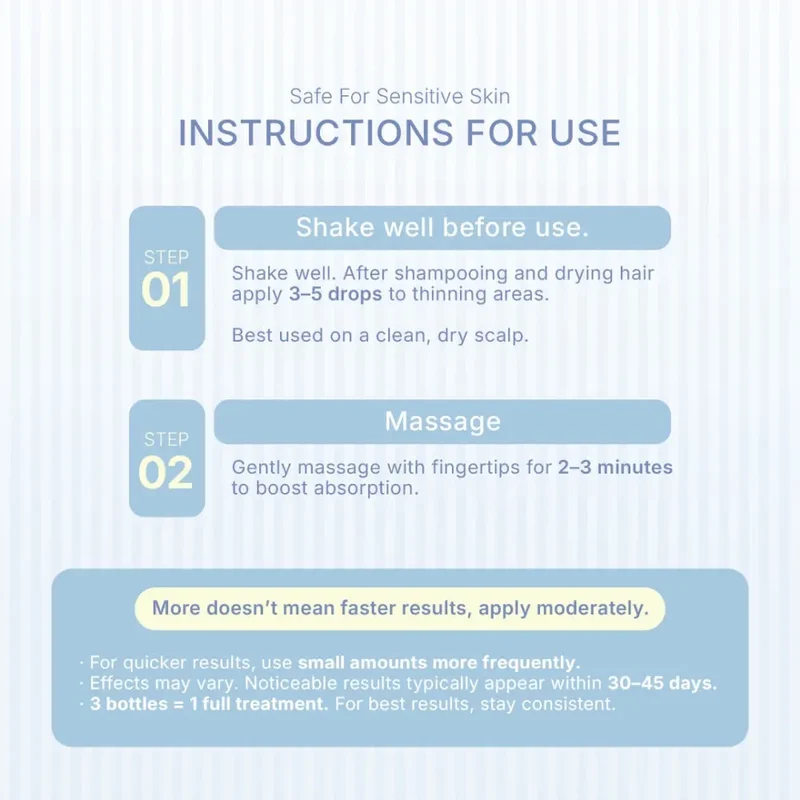 Safe For Sensitive Skin
INSTRUCTIONS FOR USE

STEP
01

Shake well before use.

Shake well. After shampooing and drying hair apply 3–5 drops to thinning areas.

Best used on a clean, dry scalp.

STEP
02

Massage

Gently massage with fingertips for 2–3 minutes to boost absorption.

More doesn't mean faster results, apply moderately.

· For quicker results, use small amounts more frequently.
· Effects may vary. Noticeable results typically appear within 30–45 days.
· 3 bottles = 1 full treatment. For best results, stay consistent.